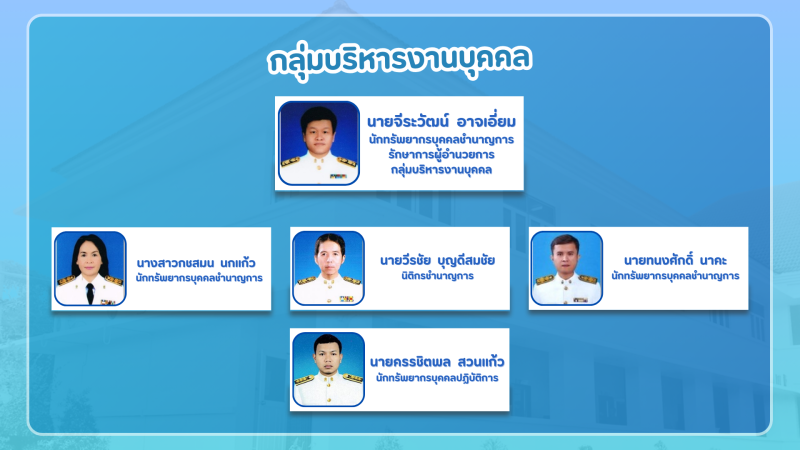 กลุ่มบริหารงานบุคคล

นายจีระวัฒน์ อาจเอี่ยม
นักทรัพยากรบุคคลชำนาญการ
รักษาการผู้อำนวยการ
กลุ่มบริหารงานบุคคล

นางสาวกชสมน นกแก้ว
นักทรัพยากรบุคคลชำนาญการ

นายวีรชัย บุญดีสมชัย
นิติกรชำนาญการ

นายทนงศักดิ์ นาคะ
นักทรัพยากรบุคคลชำนาญการ

นายครรชิตพล สวนแก้ว
นักทรัพยากรบุคคลปฏิบัติการ